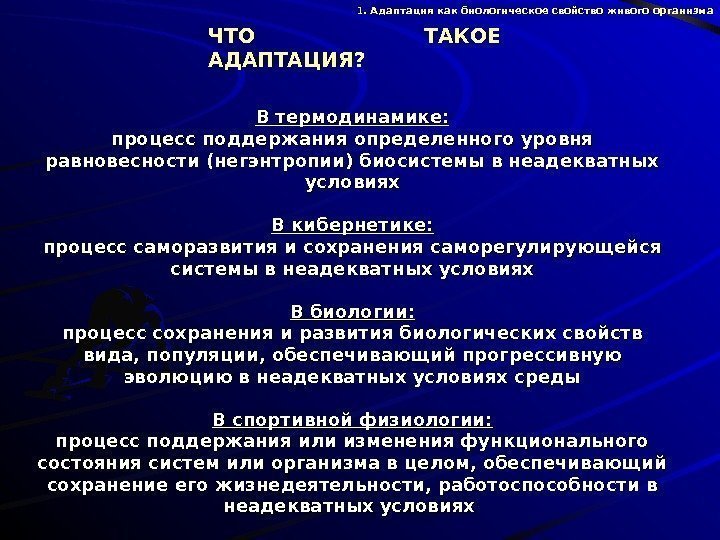 1. Адаптация как биологическое свойство живого организма

ЧТО ТАКОЕ АДАПТАЦИЯ?

В термодинамике:
процесс поддержания определенного уровня равновесности (негэнтропии) биосистемы в неадекватных условиях

В кибернетике:
процесс саморазвития и сохранения саморегулирующейся системы в неадекватных условиях

В биологии:
процесс сохранения и развития биологических свойств вида, популяции, обеспечивающий прогрессивную эволюцию в неадекватных условиях среды

В спортивной физиологии:
процесс поддержания или изменения функционального состояния систем или организма в целом, обеспечивающий сохранение его жизнедеятельности, работоспособности в неадекватных условиях